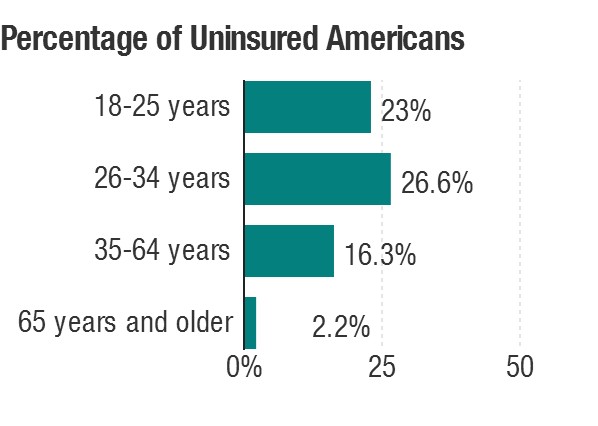 Percentage of Uninsured Americans

18-25 years 23%

26-34 years 26.6%

35-64 years 16.3%

65 years and older 2.2%

0% 25 50